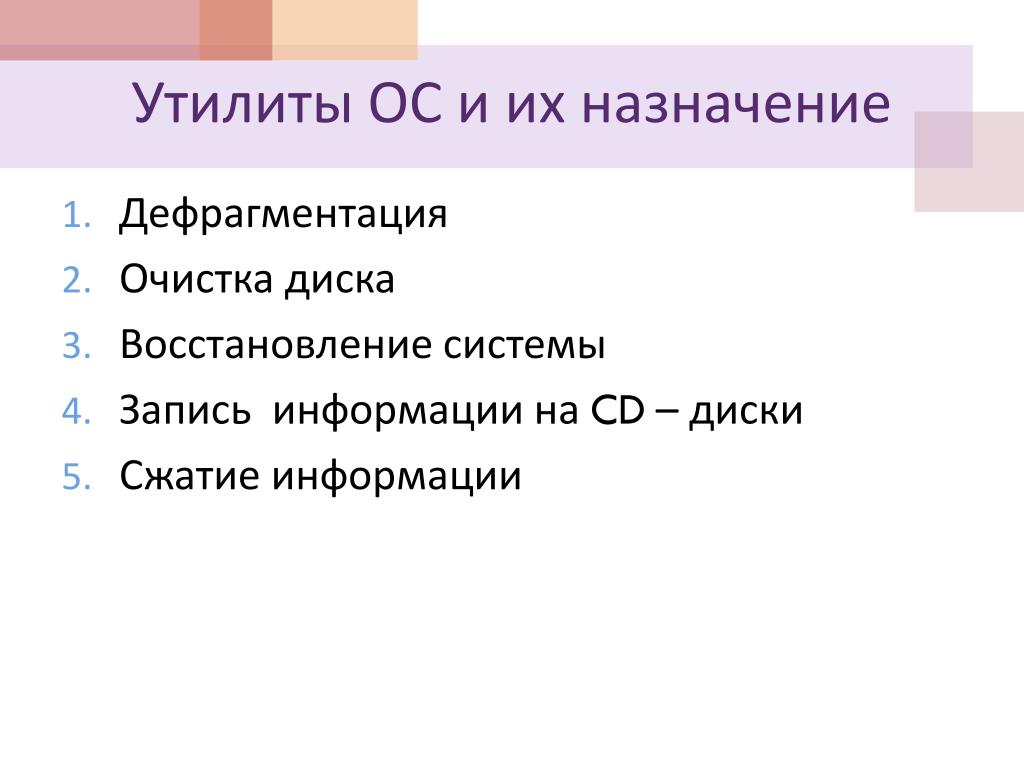 Утилиты ОС и их назначение

1. Дефрагментация
2. Очистка диска
3. Восстановление системы
4. Запись информации на CD – диски
5. Сжатие информации